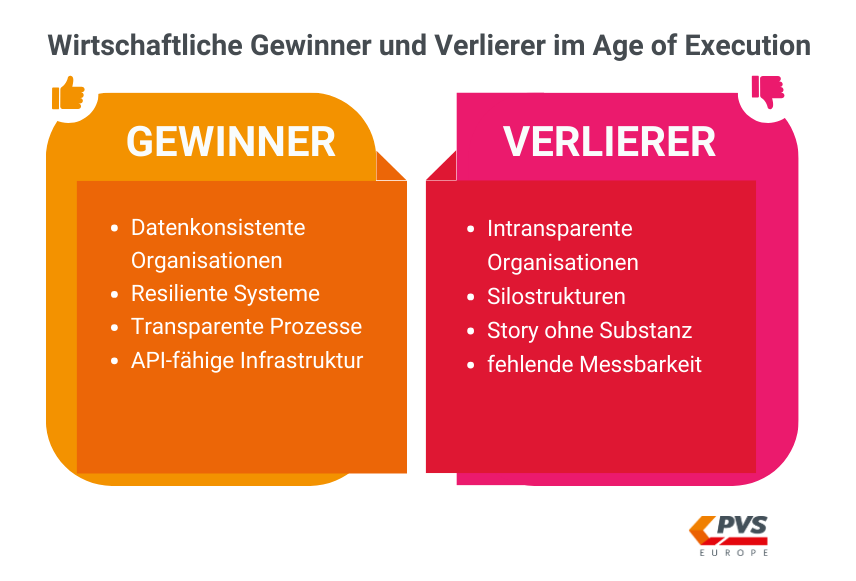 Wirtschaftliche Gewinner und Verlierer im Age of Execution

GEWINNER

- Datenkonsistente Organisationen
- Resiliente Systeme
- Transparente Prozesse
- API-fähige Infrastruktur

VERLIERER

- Intransparente Organisationen
- Silostrukturen
- Story ohne Substanz
- fehlende Messbarkeit

PVS
EUROPE